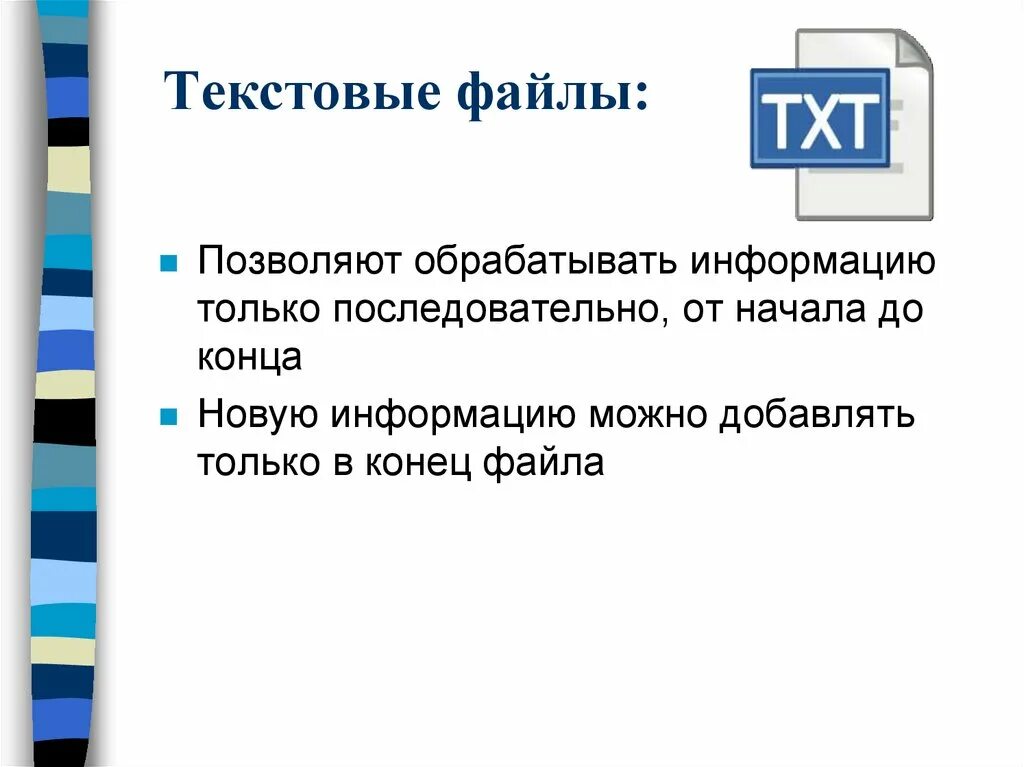 Текстовые файлы:

TXT

Позволяют обрабатывать информацию только последовательно, от начала до конца

Новую информацию можно добавлять только в конец файла